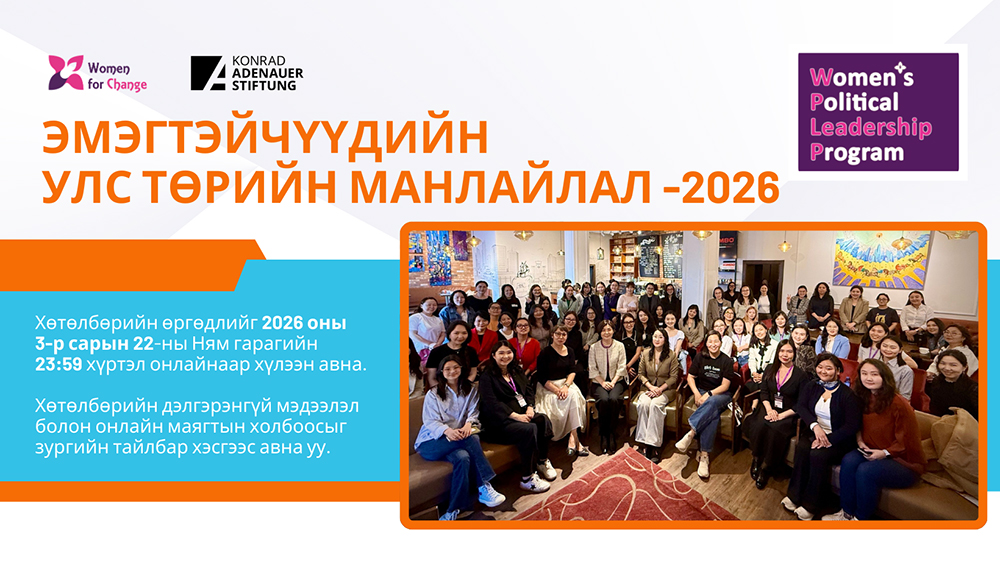 Women for Change

KONRAD ADENAUER STIFTUNG

Women's Political Leadership Program

ЭМЭГТЭЙЧҮҮДИЙН УЛС ТӨРИЙН МАНЛАЙЛАЛ -2026

Хөтөлбөрийн өргөдлийг 2026 оны 3-р сарын 22-ны Ням гарагийн 23:59 хүртэл онлайнаар хүлээн авна.

Хөтөлбөрийн дэлгэрэнгүй мэдээлэл болон онлайн маягтын холбоосыг зургийн тайлбар хэсгээс авна уу.